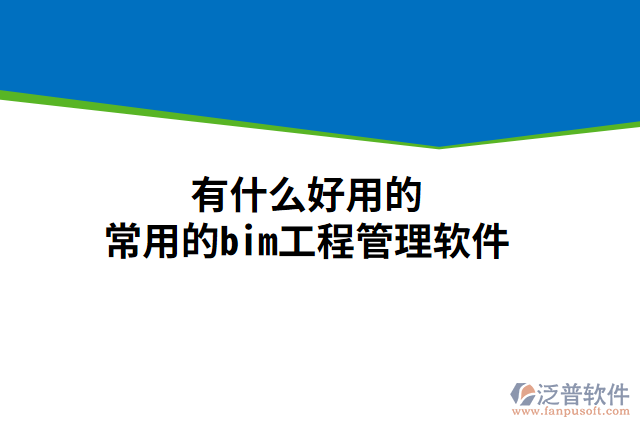 有什么好用的
常用的bim工程管理软件

泛普软件
www.fanpusoft.com